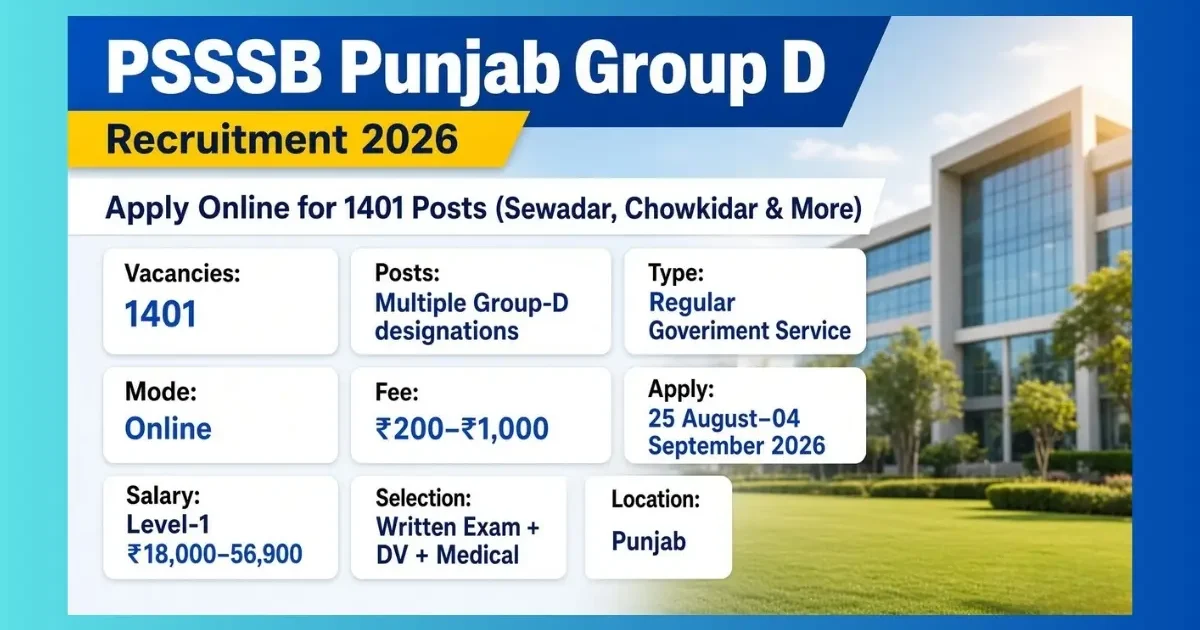 PSSSB Punjab Group D

Recruitment 2026

Apply Online for 1401 Posts (Sewadar, Chowkidar & More)

Vacancies:
1401

Posts:
Multiple Group-D designations

Type:
Regular Goveriment Service

Mode:
Online

Fee:
₹200–₹1,000

Apply:
25 August–04 September 2026

Salary:
Level-1
₹18,000–56,900

Selection:
Written Exam + DV + Medical

Location:
Punjab